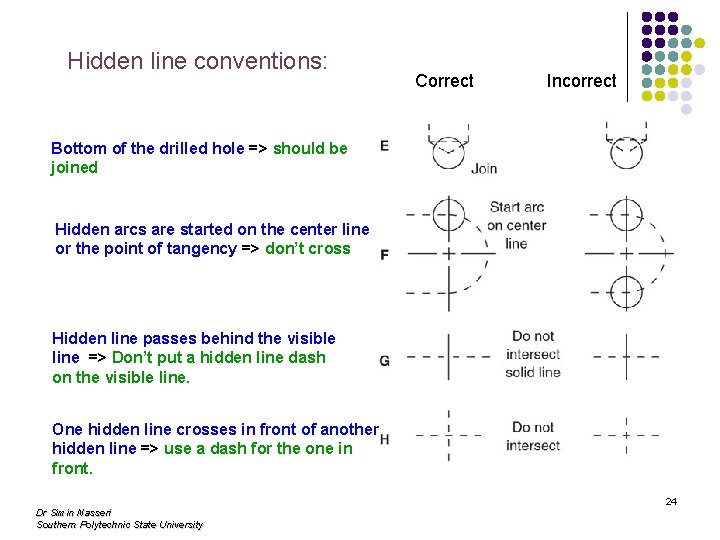 Hidden line conventions:

Correct

Incorrect

Bottom of the drilled hole => should be joined

E

Join

Hidden arcs are started on the center line or the point of tangency => don't cross

F

Start arc on center line

Hidden line passes behind the visible line => Don't put a hidden line dash on the visible line.

G

Do not intersect solid line

One hidden line crosses in front of another hidden line => use a dash for the one in front.

H

Do not intersect

24

Dr Simin Nasseri
Southern Polytechnic State University